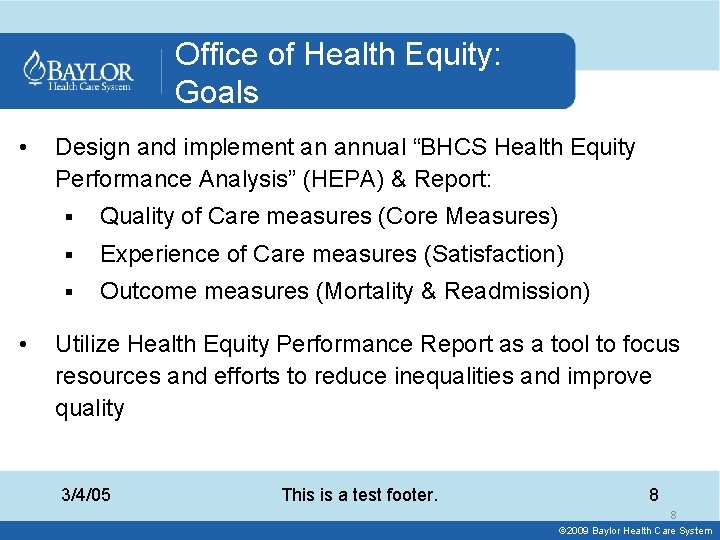 BAYLOR
Health Care System

Office of Health Equity: Goals

• Design and implement an annual “BHCS Health Equity Performance Analysis” (HEPA) & Report:
▪ Quality of Care measures (Core Measures)
▪ Experience of Care measures (Satisfaction)
▪ Outcome measures (Mortality & Readmission)

• Utilize Health Equity Performance Report as a tool to focus resources and efforts to reduce inequalities and improve quality

3/4/05

This is a test footer.

8

8

©2009 Baylor Health Care System